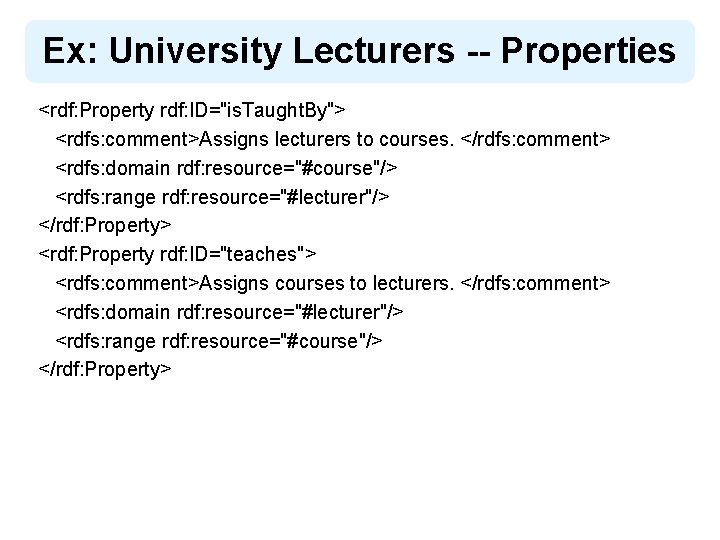 Ex: University Lecturers -- Properties

<rdf:Property rdf:ID="isTaughtBy">
<rdfs:comment>Assigns lecturers to courses. </rdfs:comment>
<rdfs:domain rdf:resource="#course"/>
<rdfs:range rdf:resource="#lecturer"/>
</rdf:Property>
<rdf:Property rdf:ID="teaches">
<rdfs:comment>Assigns courses to lecturers. </rdfs:comment>
<rdfs:domain rdf:resource="#lecturer"/>
<rdfs:range rdf:resource="#course"/>
</rdf:Property>